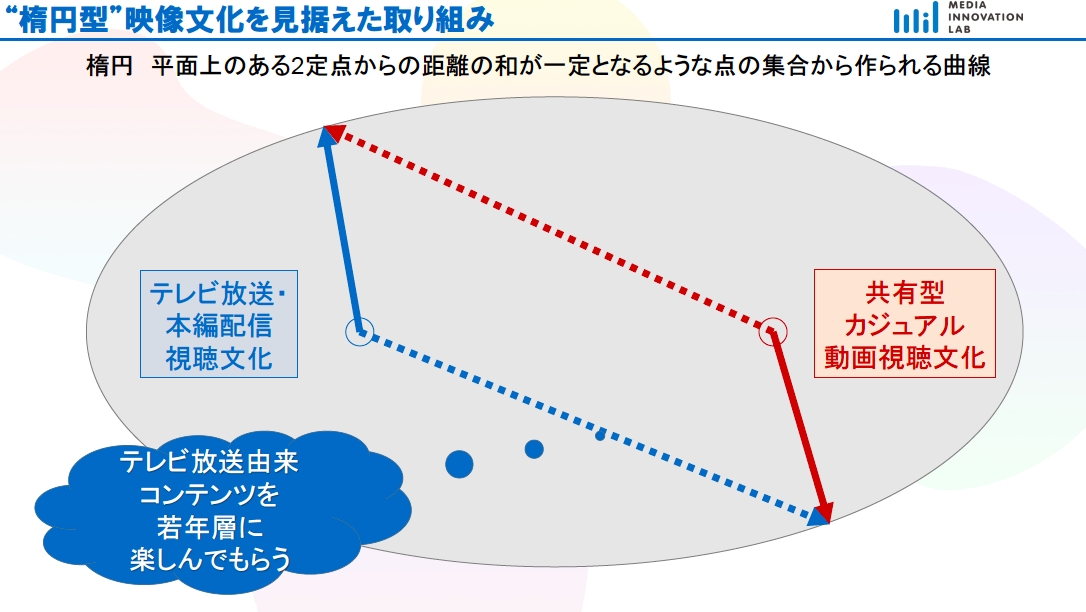 “楕円型”映像文化を見据えた取り組み

MEDIA INNOVATION LAB

楕円　平面上のある2定点からの距離の和が一定となるような点の集合から作られる曲線

テレビ放送・本編配信視聴文化

共有型カジュアル動画視聴文化

テレビ放送由来コンテンツを若年層に楽しんでもらう